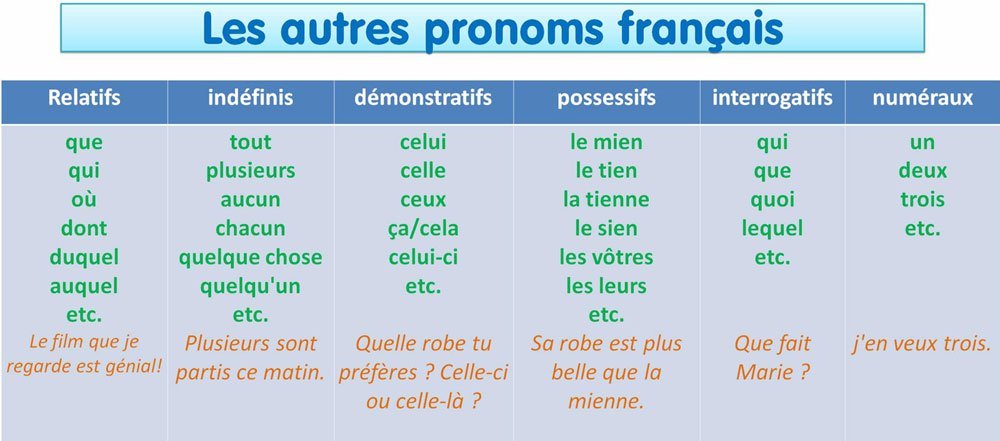 Les autres pronoms français

| Relatifs | indéfinis | démonstratifs | possessifs | interrogatifs | numéraux |
|---|---|---|---|---|---|
| que qui où dont duquel auquel etc. | tout plusieurs aucun chacun quelque chose quelqu'un etc. | celui celle ceux ça/cela celui-ci etc. | le mien le tien la tienne le sien les vôtres les leurs etc. | qui que quoi lequel etc. | un deux trois etc. |
| Le film que je regarde est génial! | Plusieurs sont partis ce matin. | Quelle robe tu préfères ? Celle-ci ou celle-là ? | Sa robe est plus belle que la mienne. | Que fait Marie ? | j'en veux trois. |